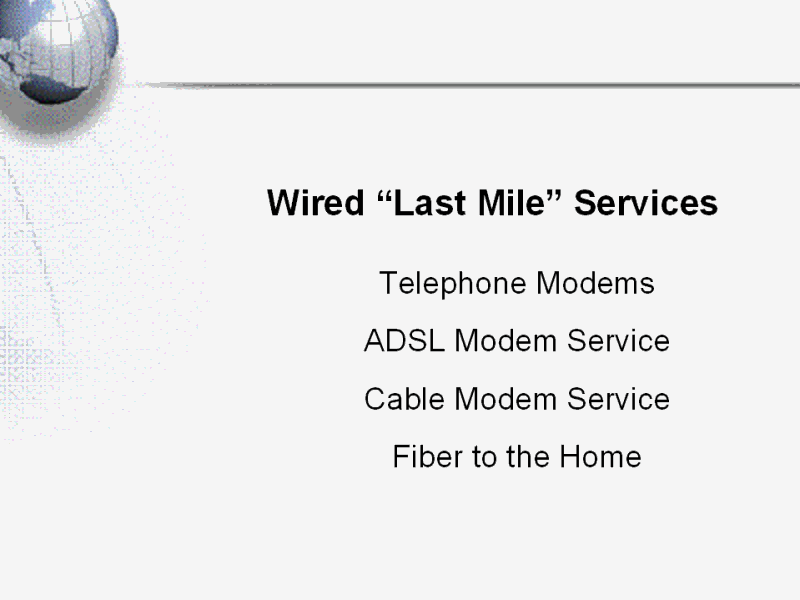 Wired “Last Mile” Services

Telephone Modems

ADSL Modem Service

Cable Modem Service

Fiber to the Home